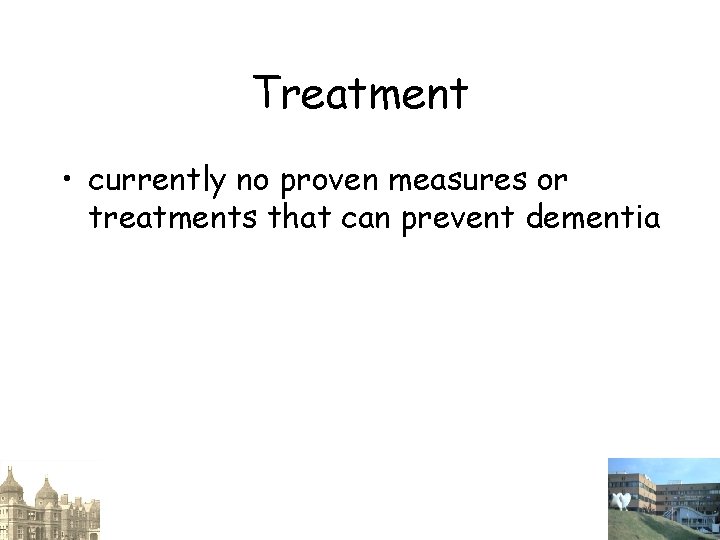 Treatment

• currently no proven measures or treatments that can prevent dementia